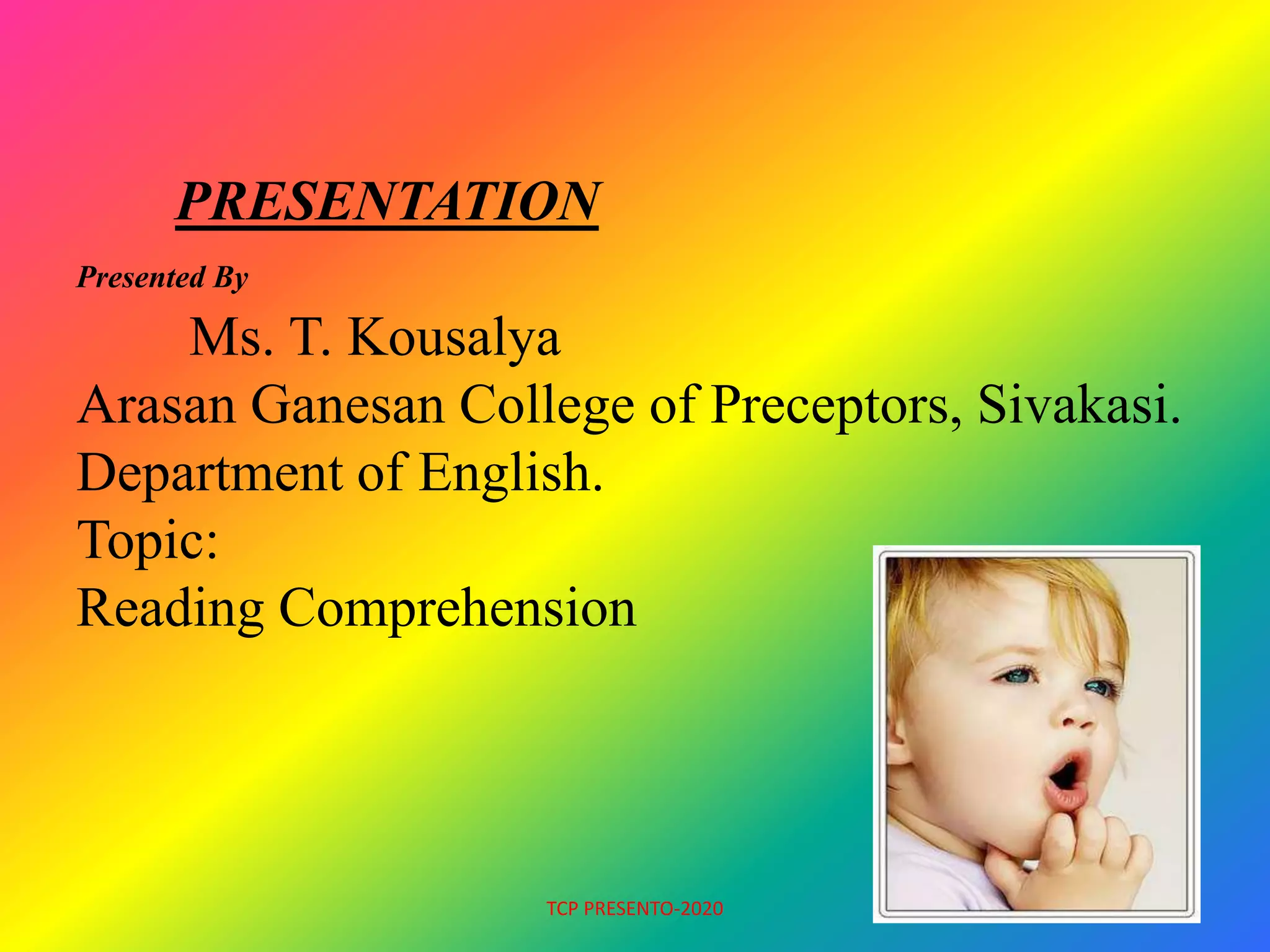 PRESENTATION

Presented By

Ms. T. Kousalya

Arasan Ganesan College of Preceptors, Sivakasi.

Department of English.

Topic:

Reading Comprehension

TCP PRESENTO-2020